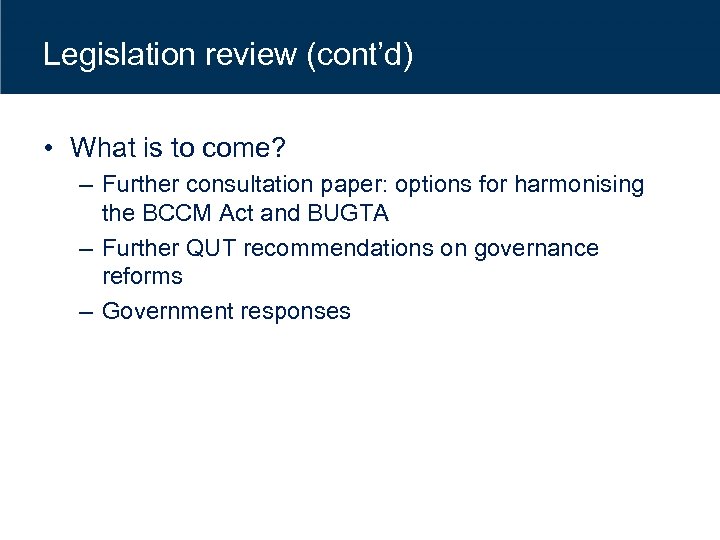 Legislation review (cont’d)

• What is to come?
– Further consultation paper: options for harmonising the BCCM Act and BUGTA
– Further QUT recommendations on governance reforms
– Government responses